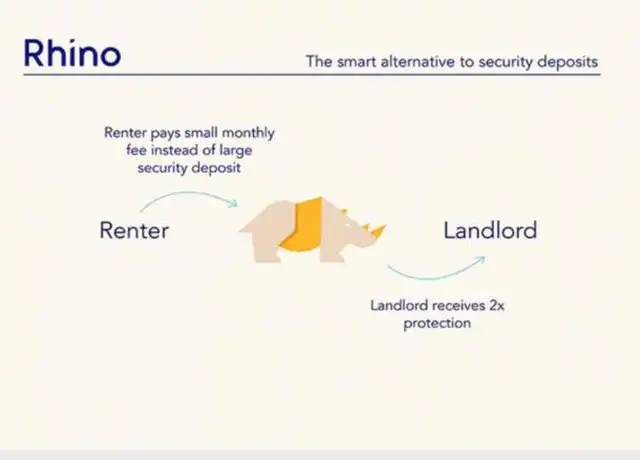 Rhino

The smart alternative to security deposits

Renter pays small monthly fee instead of large security deposit

Renter

Landlord

Landlord receives 2x protection